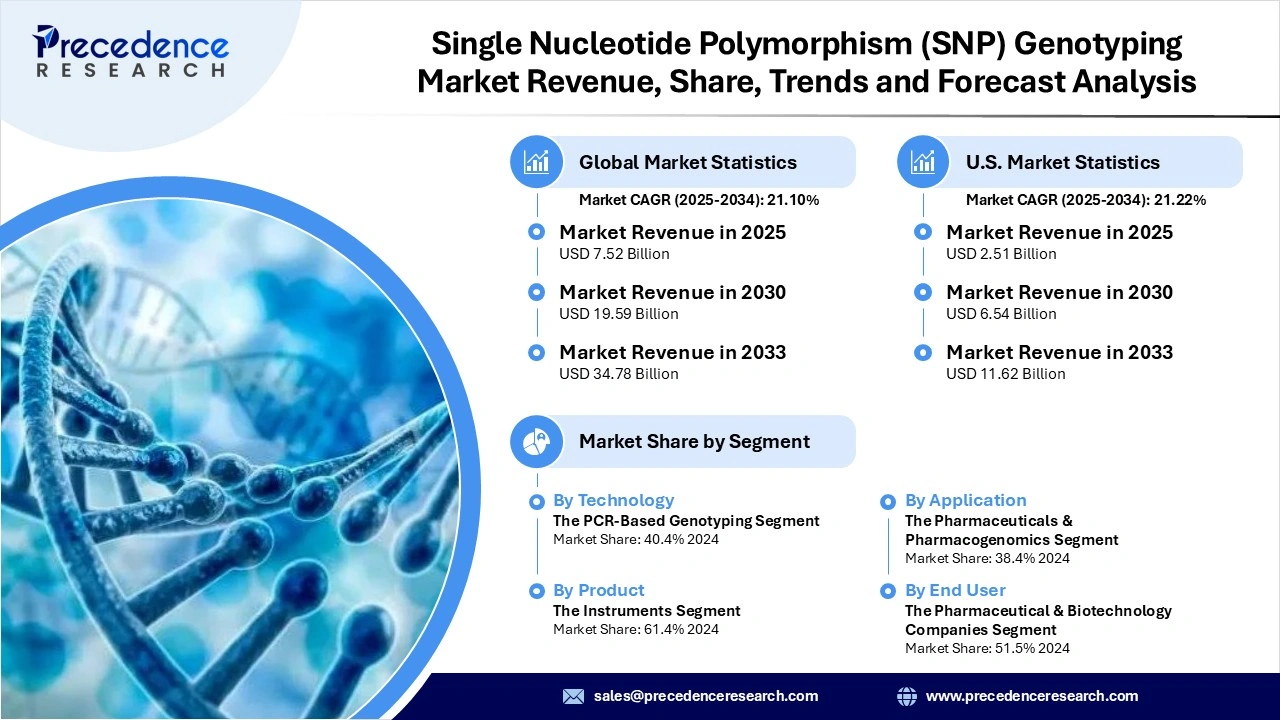 Precedence
RESEARCH

Single Nucleotide Polymorphism (SNP) Genotyping Market Revenue, Share, Trends and Forecast Analysis

Global Market Statistics
Market CAGR (2025-2034): 21.10%

Market Revenue in 2025
USD 7.52 Billion

Market Revenue in 2030
USD 19.59 Billion

Market Revenue in 2033
USD 34.78 Billion

U.S. Market Statistics
Market CAGR (2025-2034): 21.22%

Market Revenue in 2025
USD 2.51 Billion

Market Revenue in 2030
USD 6.54 Billion

Market Revenue in 2033
USD 11.62 Billion

Market Share by Segment

By Technology
The PCR-Based Genotyping Segment
Market Share: 40.4% 2024

By Product
The Instruments Segment
Market Share: 61.4% 2024

By Application
The Pharmaceuticals & Pharmacogenomics Segment
Market Share: 38.4% 2024

By End User
The Pharmaceutical & Biotechnology Companies Segment
Market Share: 51.5% 2024

sales@precedenceresearch.com
www.precedenceresearch.com